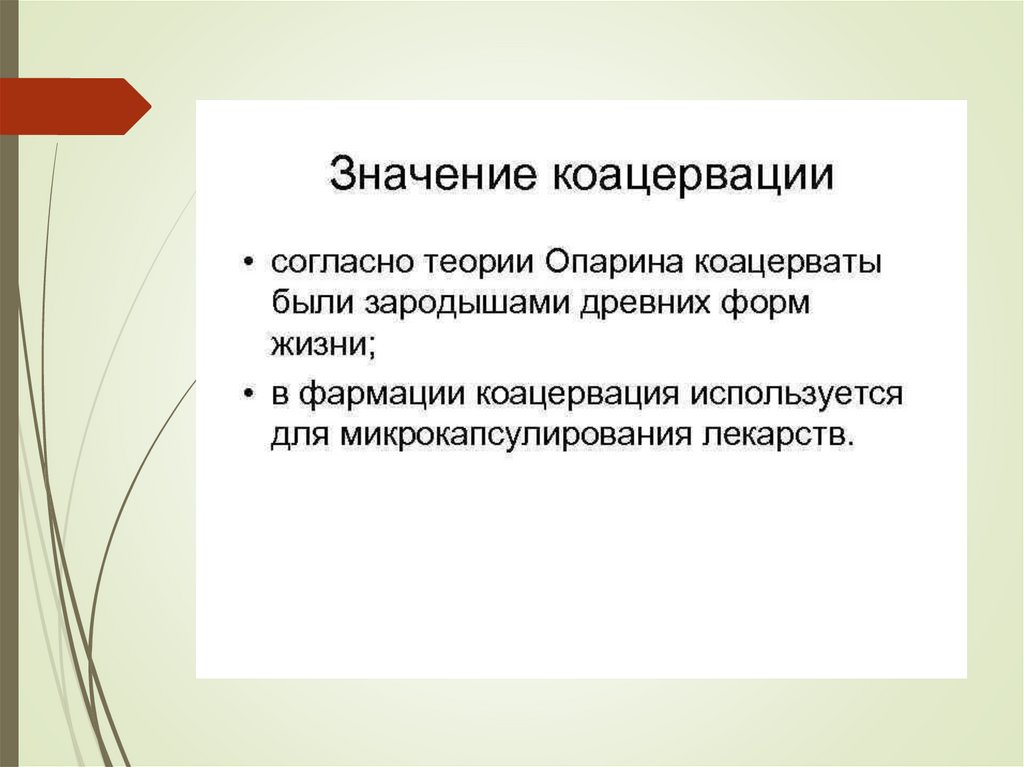 Значение коацервации

• согласно теории Опарина коацерваты были зародышами древних форм жизни;
• в фармации коацервация используется для микрокапсулирования лекарств.